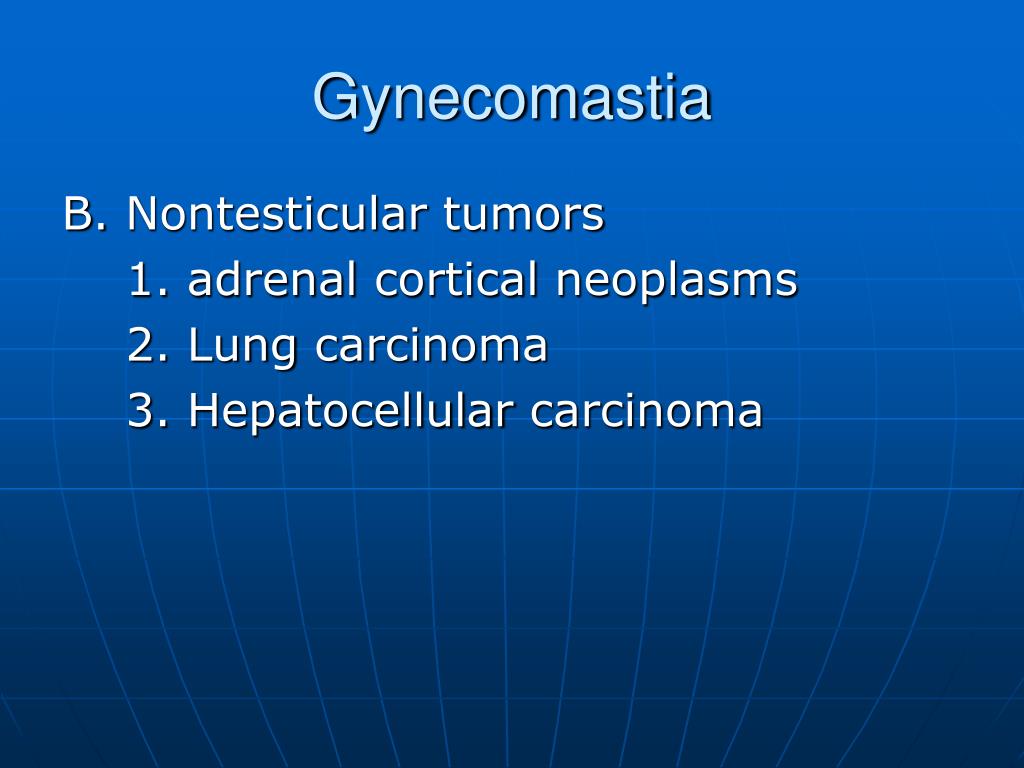 Gynecomastia

B. Nontesticular tumors
1. adrenal cortical neoplasms
2. Lung carcinoma
3. Hepatocellular carcinoma